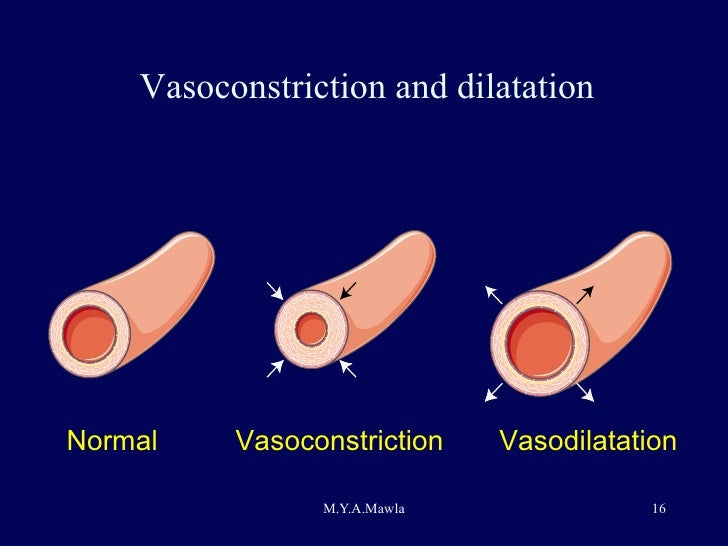 Vasoconstriction and dilatation

Normal

Vasoconstriction

Vasodilatation

M.Y.A.Mawla

16